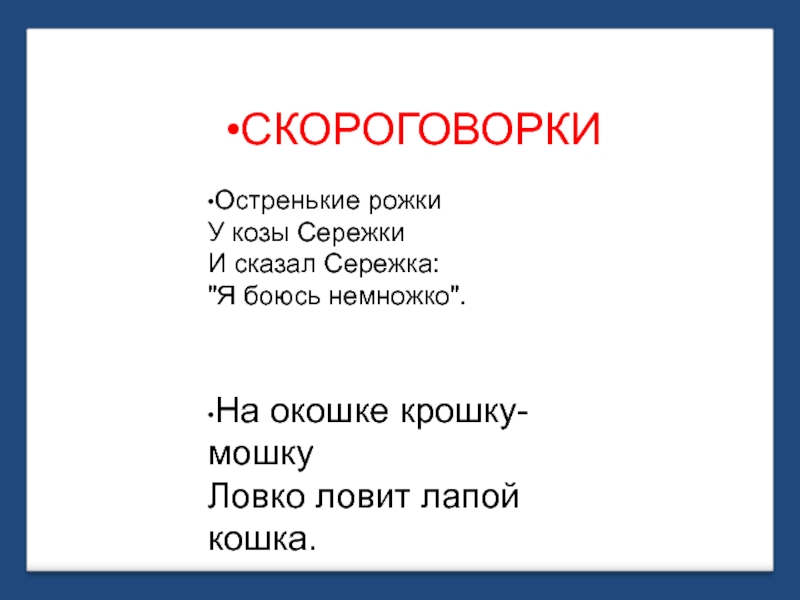 •СКОРОГОВОРКИ

•Остренькие рожки
У козы Сережки
И сказал Сережка:
"Я боюсь немножко".

•На окошке крошку-мошку
Ловко ловит лапой кошка.